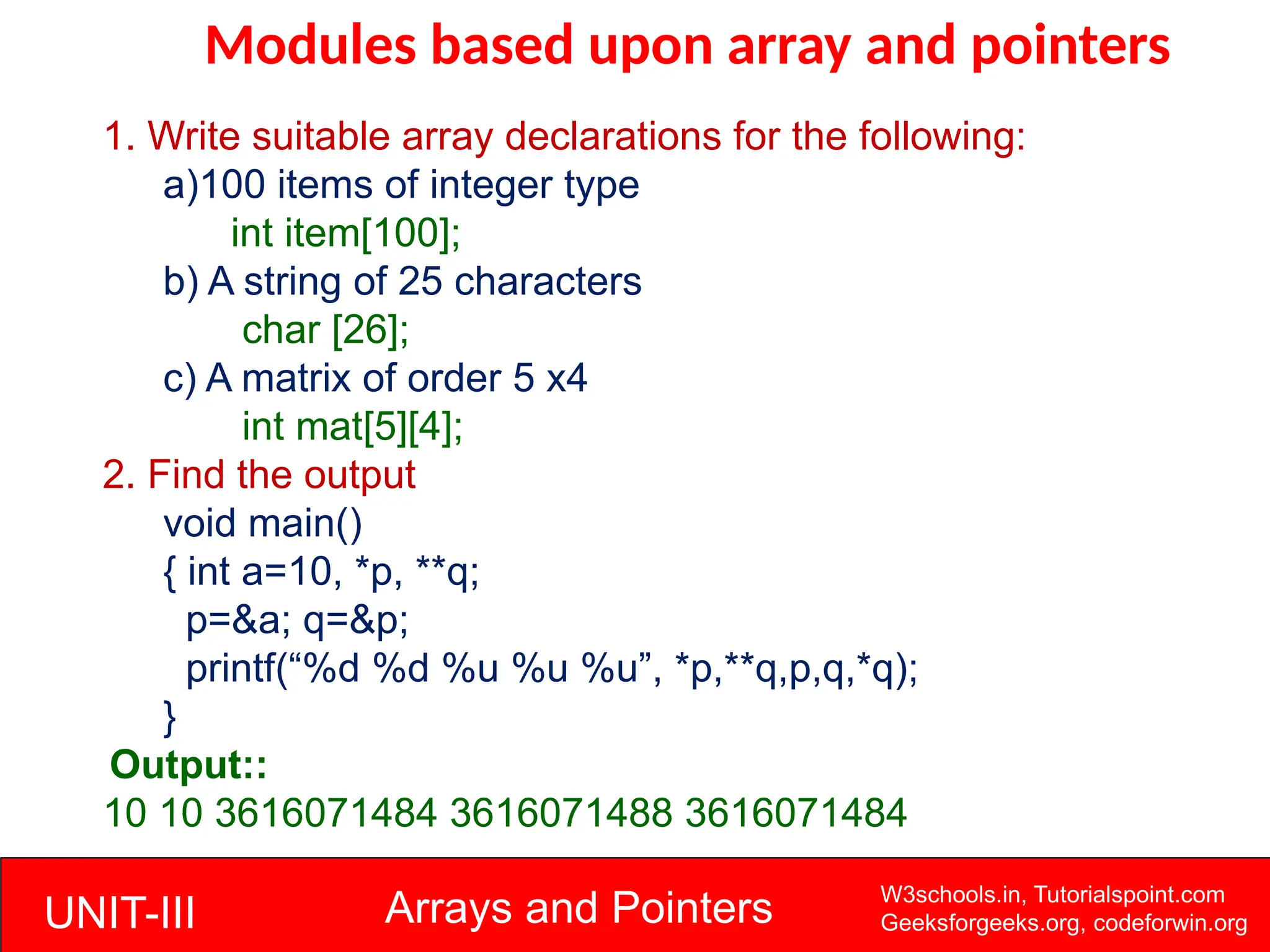 Modules based upon array and pointers

1. Write suitable array declarations for the following:

a)100 items of integer type

int item[100];

b) A string of 25 characters

char [26];

c) A matrix of order 5 x4

int mat[5][4];

2. Find the output

void main()
{ int a=10, *p, **q;
p=&a; q=&p;
printf(“%d %d %u %u %u”, *p,**q,p,q,*q);
}

Output::

10 10 3616071484 3616071488 3616071484

UNIT-III

Arrays and Pointers

W3schools.in, Tutorialspoint.com
Geeksforgeeks.org, codeforwin.org